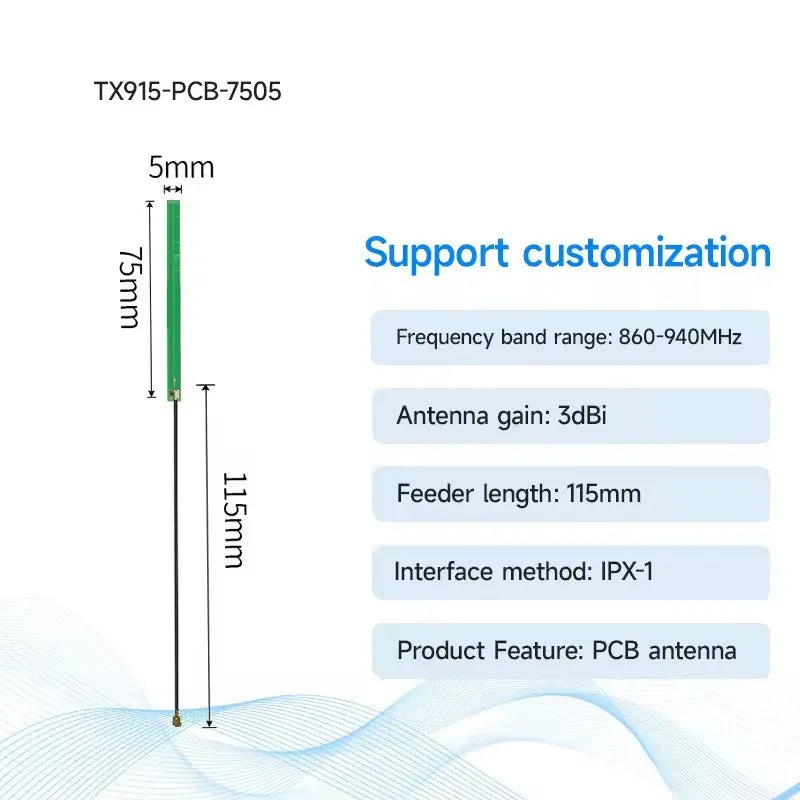 TX915-PCB-7505

5mm

75mm

115mm

Support customization

Frequency band range: 860-940MHz

Antenna gain: 3dBi

Feeder length: 115mm

Interface method: IPX-1

Product Feature: PCB antenna